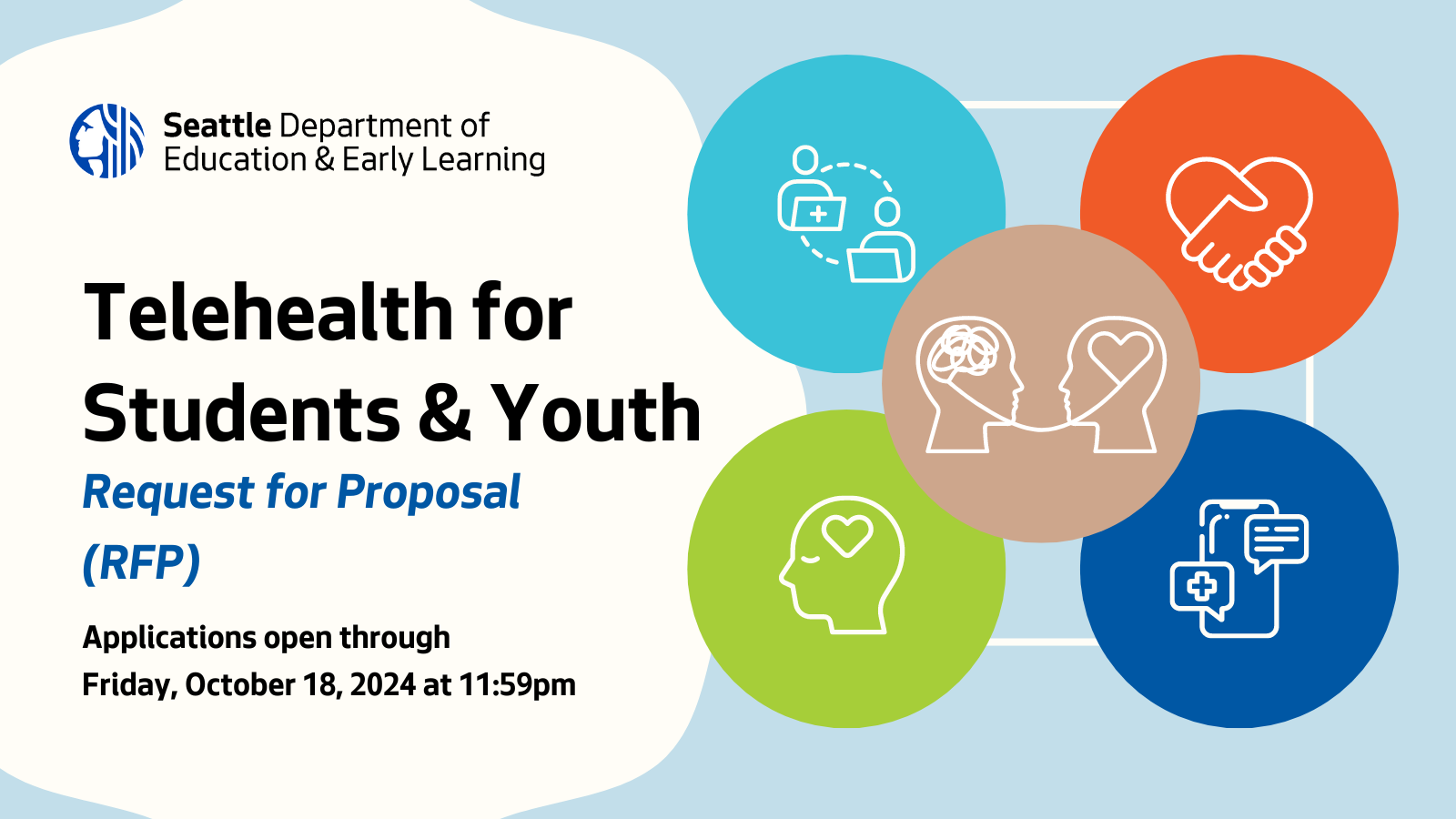 Seattle Department of Education & Early Learning

Telehealth for Students & Youth

Request for Proposal (RFP)

Applications open through Friday, October 18, 2024 at 11:59pm